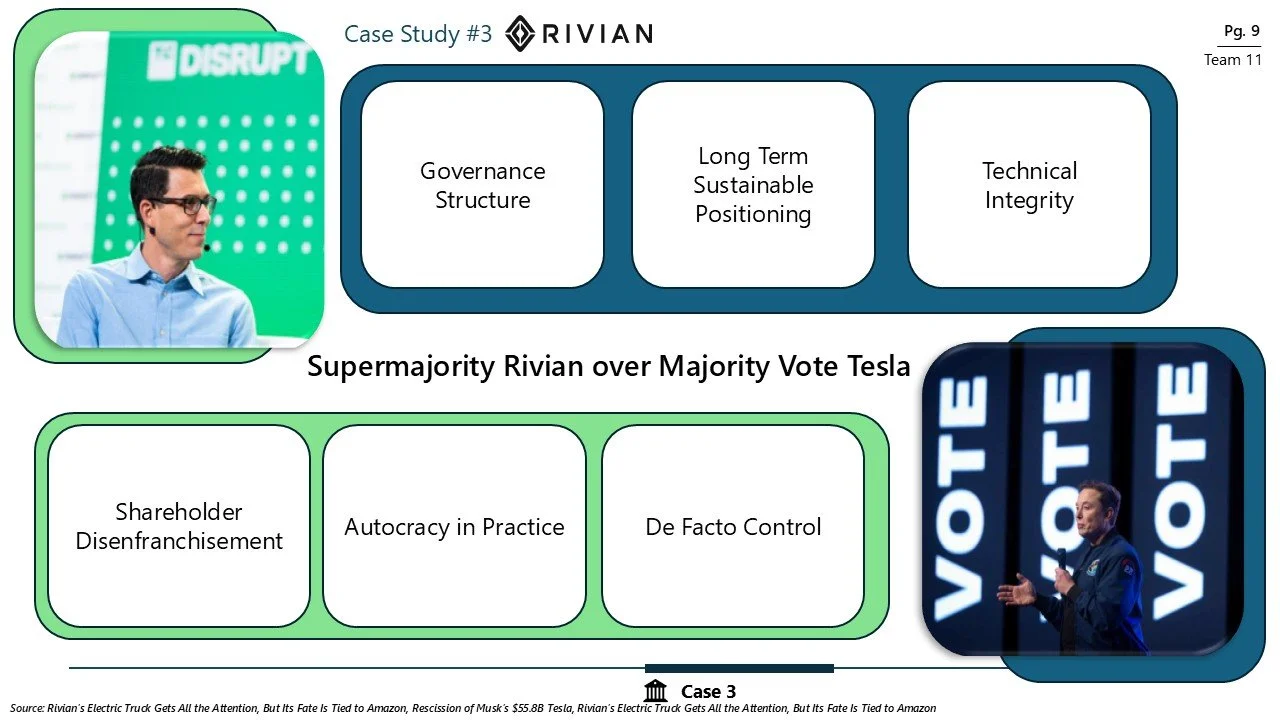 Case Study #3 RIVIAN

Pg. 9
Team 11

DISRUPT

Governance Structure

Long Term Sustainable Positioning

Technical Integrity

Supermajority Rivian over Majority Vote Tesla

Shareholder Disenfranchisement

Autocracy in Practice

De Facto Control

VOTE VOTE VOTE

Case 3

Source: Rivian's Electric Truck Gets All the Attention, But Its Fate Is Tied to Amazon, Rescission of Musk's $55.8B Tesla, Rivian's Electric Truck Gets All the Attention, But Its Fate Is Tied to Amazon